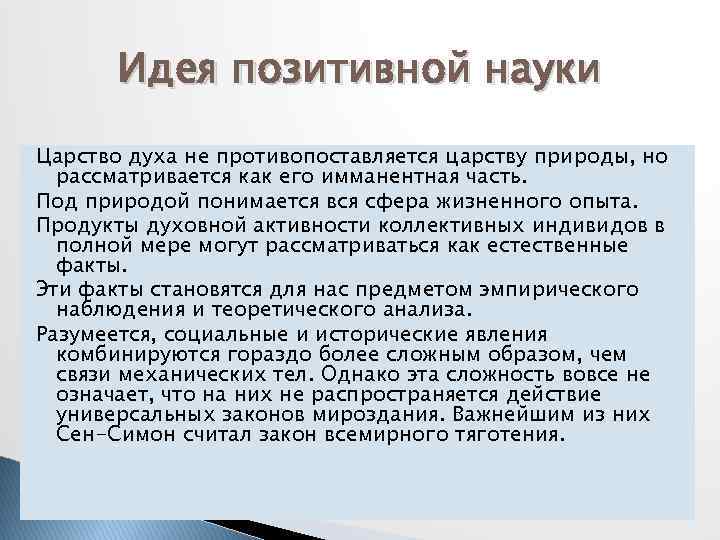 Идея позитивной науки

Царство духа не противопоставляется царству природы, но рассматривается как его имманентная часть.

Под природой понимается вся сфера жизненного опыта.

Продукты духовной активности коллективных индивидов в полной мере могут рассматриваться как естественные факты.

Эти факты становятся для нас предметом эмпирического наблюдения и теоретического анализа.

Разумеется, социальные и исторические явления комбинируются гораздо более сложным образом, чем связи механических тел. Однако эта сложность вовсе не означает, что на них не распространяется действие универсальных законов мироздания. Важнейшим из них Сен-Симон считал закон всемирного тяготения.